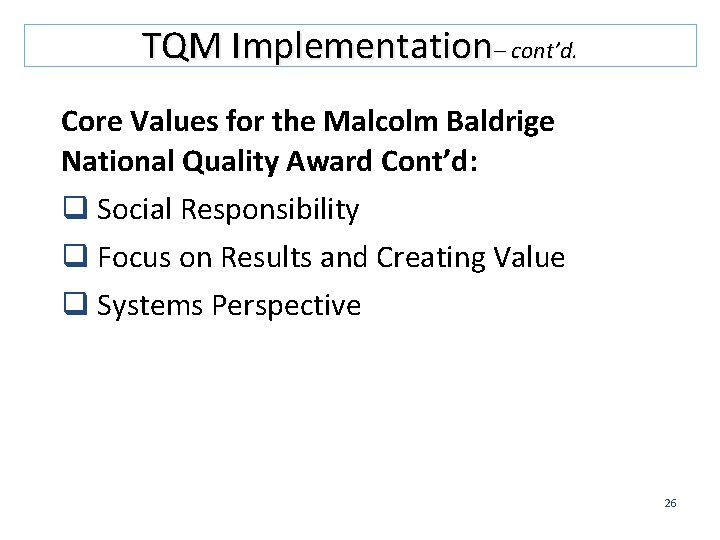 TQM Implementation– cont'd.

Core Values for the Malcolm Baldrige National Quality Award Cont'd:

❑ Social Responsibility

❑ Focus on Results and Creating Value

❑ Systems Perspective

26